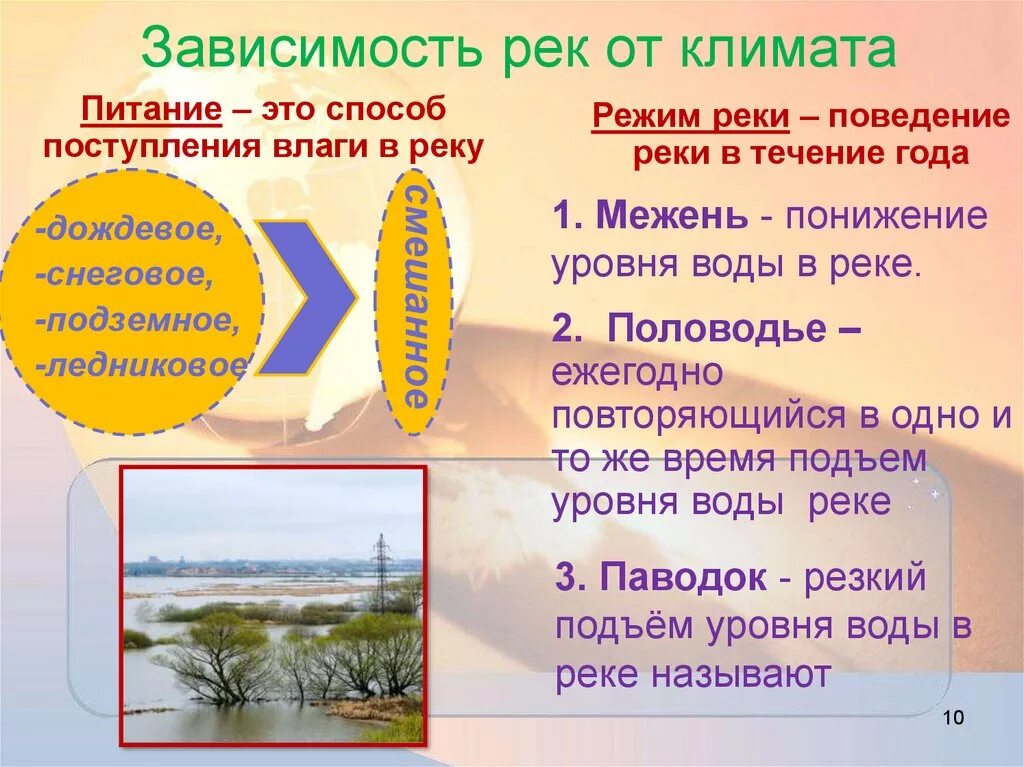 Зависимость рек от климата

Питание – это способ поступления влаги в реку

-дождевое,
-снеговое,
-подземное,
-ледниковое

смешанное

Режим реки – поведение реки в течение года

1. Межень - понижение уровня воды в реке.

2. Половодье – ежегодно повторяющийся в одно и то же время подъем уровня воды реке

3. Паводок - резкий подъём уровня воды в реке называют

10